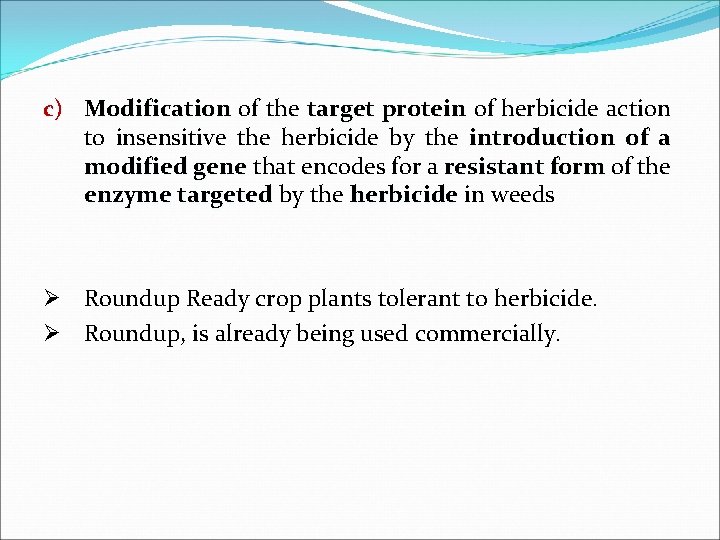 c) Modification of the target protein of herbicide action to insensitive the herbicide by the introduction of a modified gene that encodes for a resistant form of the enzyme targeted by the herbicide in weeds

➢ Roundup Ready crop plants tolerant to herbicide.
➢ Roundup, is already being used commercially.